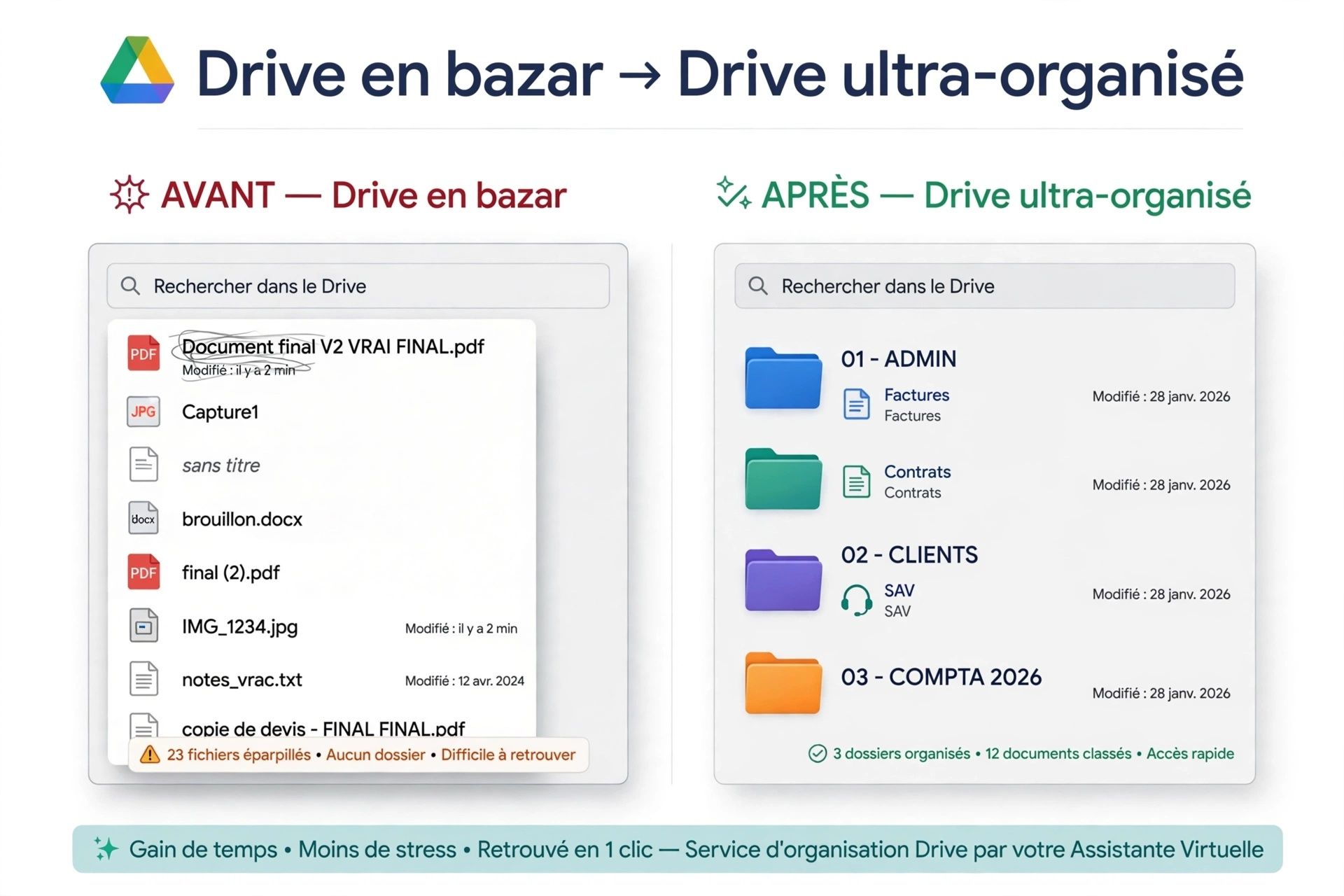 Drive en bazar → Drive ultra-organisé

AVANT — Drive en bazar

Rechercher dans le Drive

PDF Document final V2 VRAI FINAL.pdf
Modifié : il y a 2 min

JPG Capture1

sans titre

docx brouillon.docx

PDF final (2).pdf

IMG_1234.jpg Modifié : il y a 2 min

notes_vrac.txt Modifié : 12 avr. 2024

copie de devis - FINAL FINAL.pdf

23 fichiers éparpillés • Aucun dossier • Difficile à retrouver

APRÈS — Drive ultra-organisé

Rechercher dans le Drive

01 - ADMIN
Factures
Factures
Modifié : 28 janv. 2026

Contrats
Contrats
Modifié : 28 janv. 2026

02 - CLIENTS
SAV
SAV
Modifié : 28 janv. 2026

03 - COMPTA 2026
Modifié : 28 janv. 2026

3 dossiers organisés • 12 documents classés • Accès rapide

Gain de temps • Moins de stress • Retrouvé en 1 clic — Service d'organisation Drive par votre Assistante Virtuelle